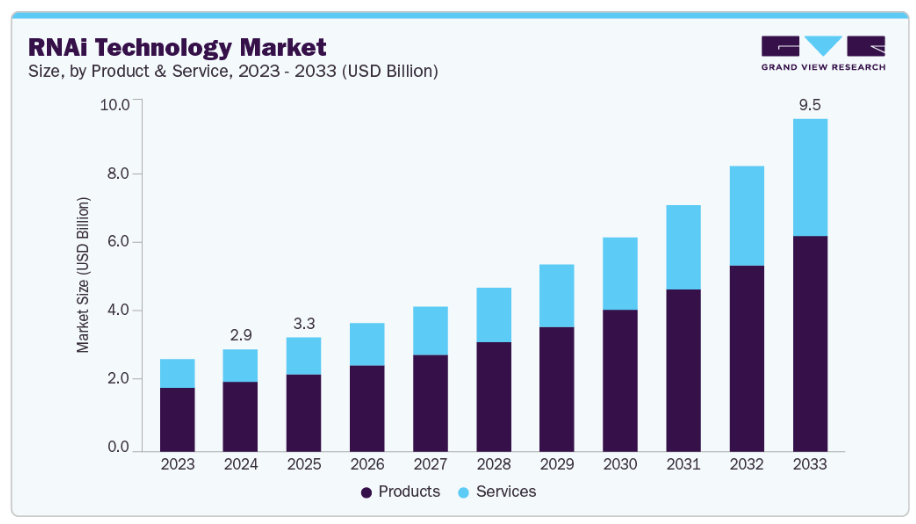 RNAi Technology Market
Size, by Product & Service, 2023 - 2033 (USD Billion)

GRAND VIEW RESEARCH

Market Size (USD Billion)

10.0
8.0
6.0
4.0
2.0
0.0

2.9
3.3
9.5

2023 2024 2025 2026 2027 2028 2029 2030 2031 2032 2033

Products Services